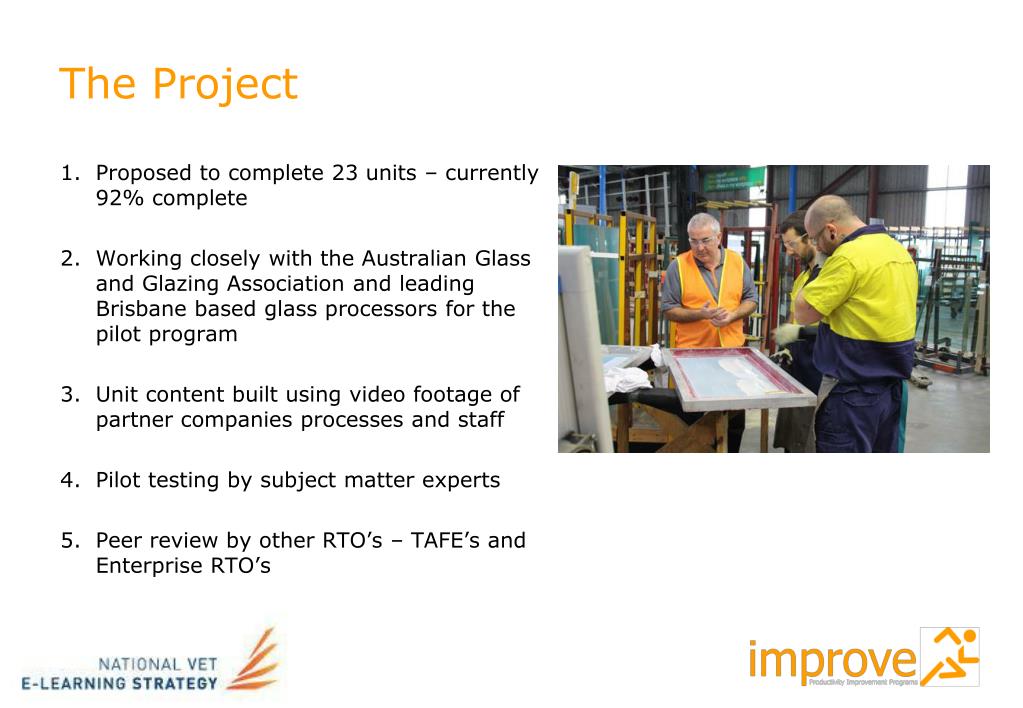 The Project

1. Proposed to complete 23 units – currently 92% complete

2. Working closely with the Australian Glass and Glazing Association and leading Brisbane based glass processors for the pilot program

3. Unit content built using video footage of partner companies processes and staff

4. Pilot testing by subject matter experts

5. Peer review by other RTO's – TAFE's and Enterprise RTO's

NATIONAL VET
E-LEARNING STRATEGY

improve
Productivity Improvement Programs